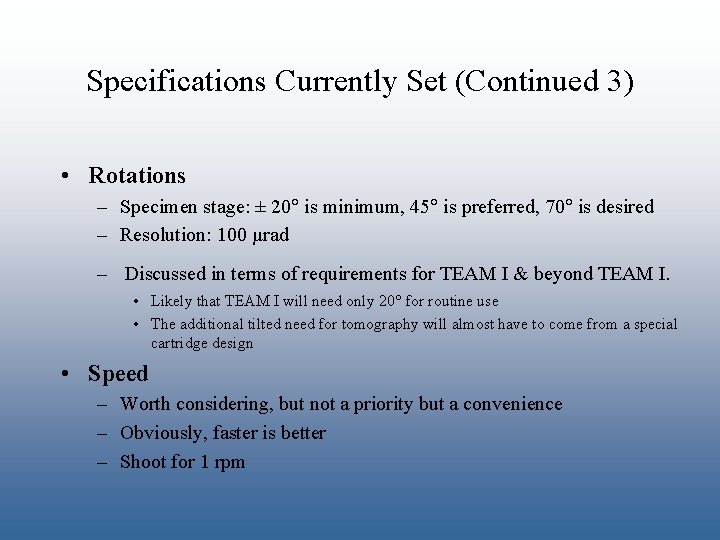 Specifications Currently Set (Continued 3)

• Rotations
– Specimen stage: ± 20° is minimum, 45° is preferred, 70° is desired
– Resolution: 100 μrad
– Discussed in terms of requirements for TEAM I & beyond TEAM I.
• Likely that TEAM I will need only 20° for routine use
• The additional tilted need for tomography will almost have to come from a special cartridge design

• Speed
– Worth considering, but not a priority but a convenience
– Obviously, faster is better
– Shoot for 1 rpm